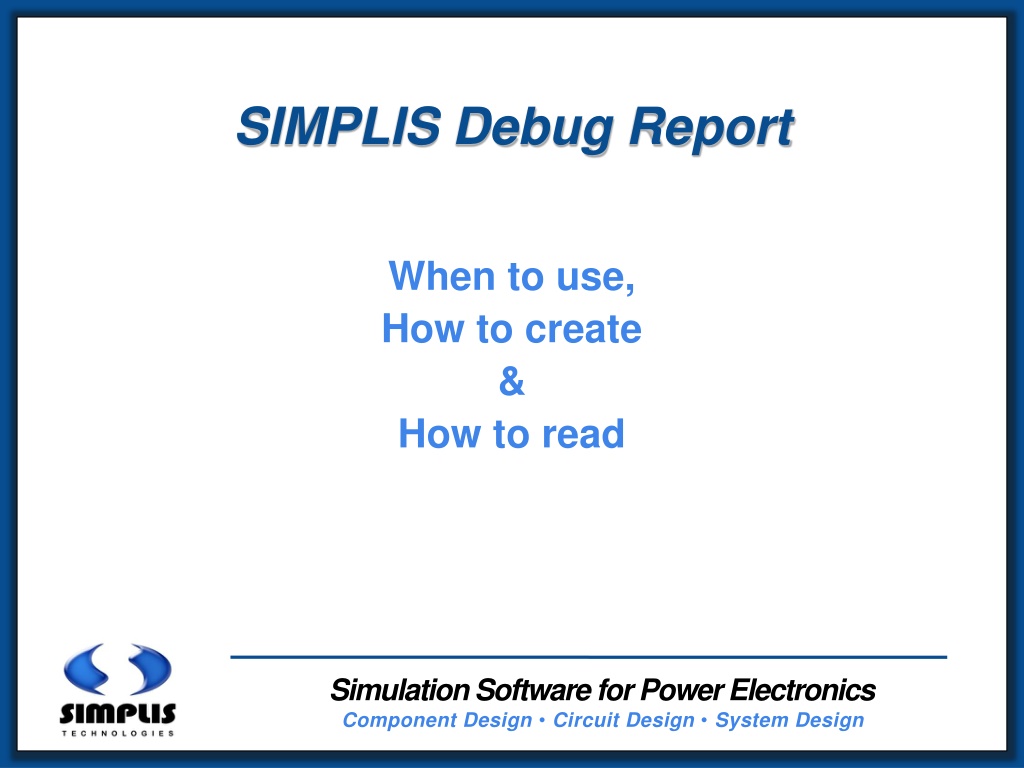 SIMPLIS Debug Report

When to use,
How to create
&
How to read

SIMPLIS
TECHNOLOGIES

Simulation Software for Power Electronics
Component Design • Circuit Design • System Design